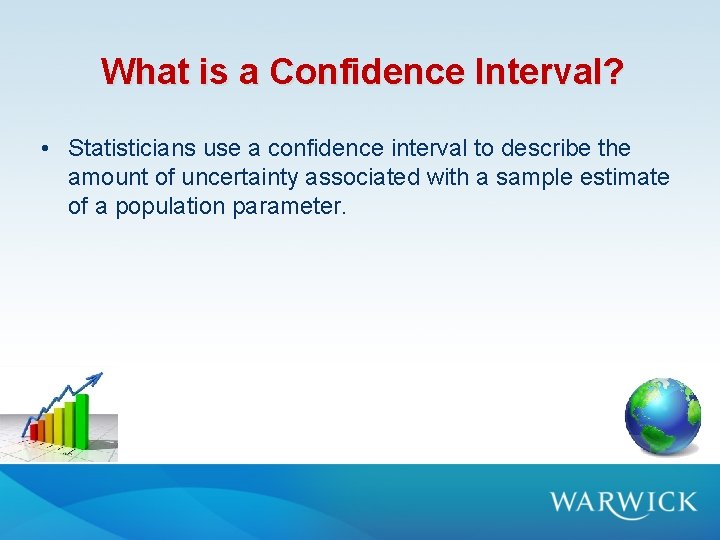 What is a Confidence Interval?

• Statisticians use a confidence interval to describe the amount of uncertainty associated with a sample estimate of a population parameter.

WARWICK